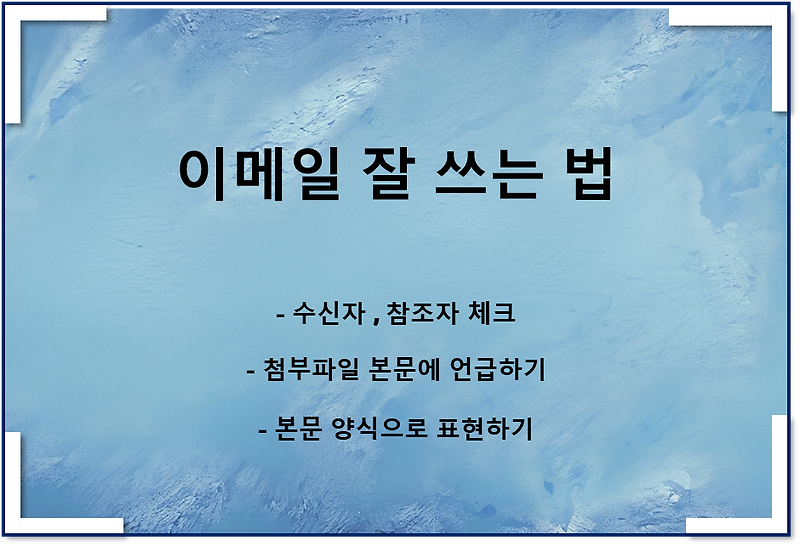 이메일 잘 쓰는 법

- 수신자 , 참조자 체크

- 첨부파일 본문에 언급하기

- 본문 양식으로 표현하기